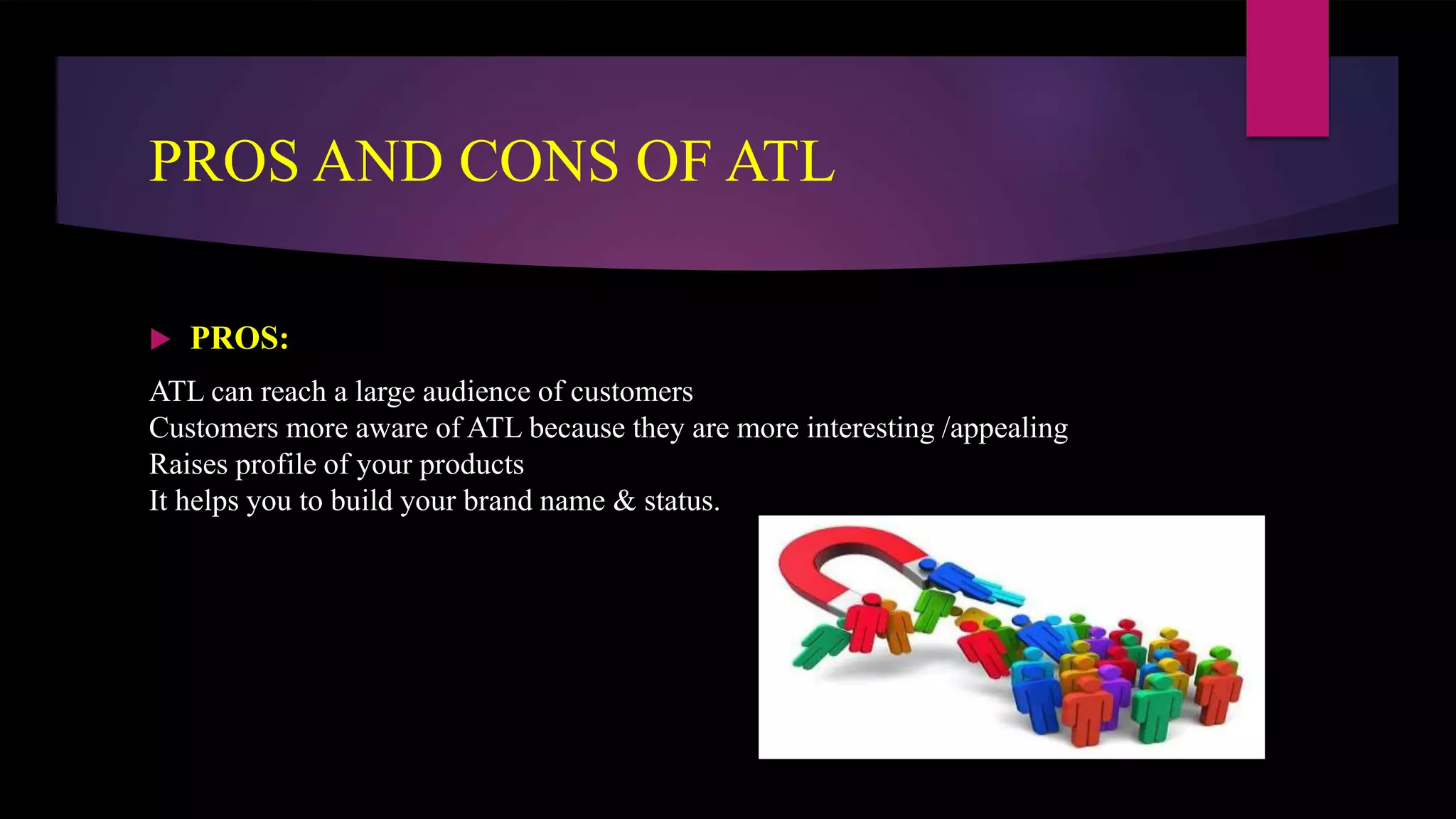 PROS AND CONS OF ATL

PROS:

ATL can reach a large audience of customers
Customers more aware of ATL because they are more interesting /appealing
Raises profile of your products
It helps you to build your brand name & status.